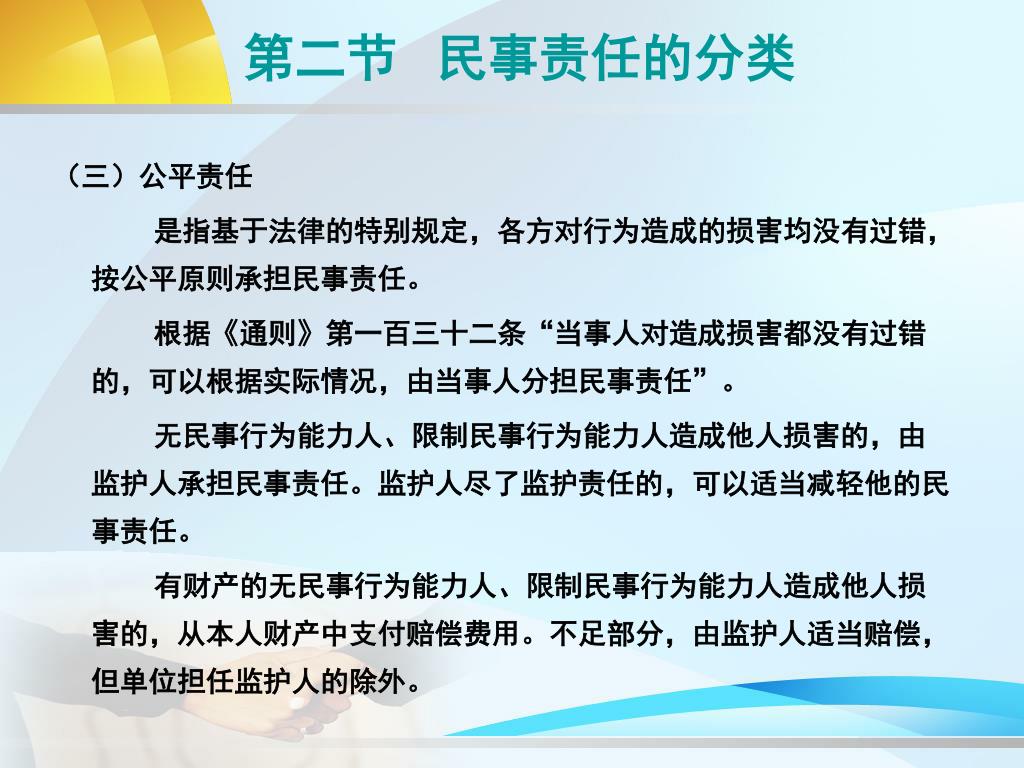 第二节　民事责任的分类

（三）公平责任

是指基于法律的特别规定，各方对行为造成的损害均没有过错，按公平原则承担民事责任。

根据《通则》第一百三十二条“当事人对造成损害都没有过错的，可以根据实际情况，由当事人分担民事责任”。

无民事行为能力人、限制民事行为能力人造成他人损害的，由监护人承担民事责任。监护人尽了监护责任的，可以适当减轻他的民事责任。

有财产的无民事行为能力人、限制民事行为能力人造成他人损害的，从本人财产中支付赔偿费用。不足部分，由监护人适当赔偿，但单位担任监护人的除外。